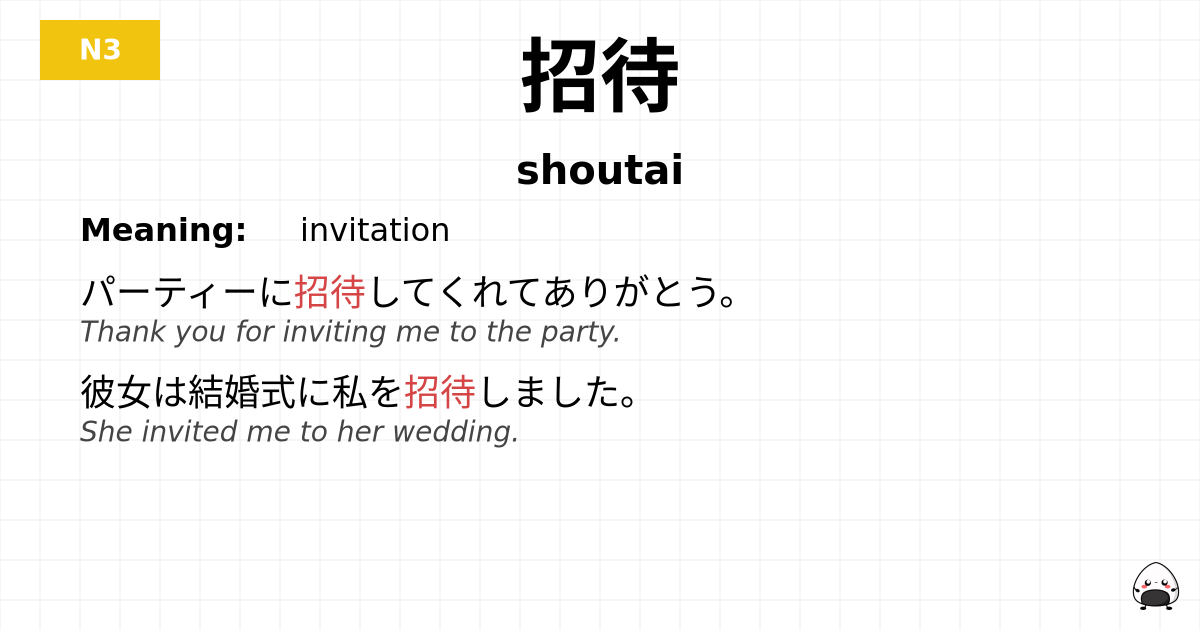 N3

招待

shoutai

Meaning: invitation

パーティーに招待してくれてありがとう。
Thank you for inviting me to the party.

彼女は結婚式に私を招待しました。
She invited me to her wedding.